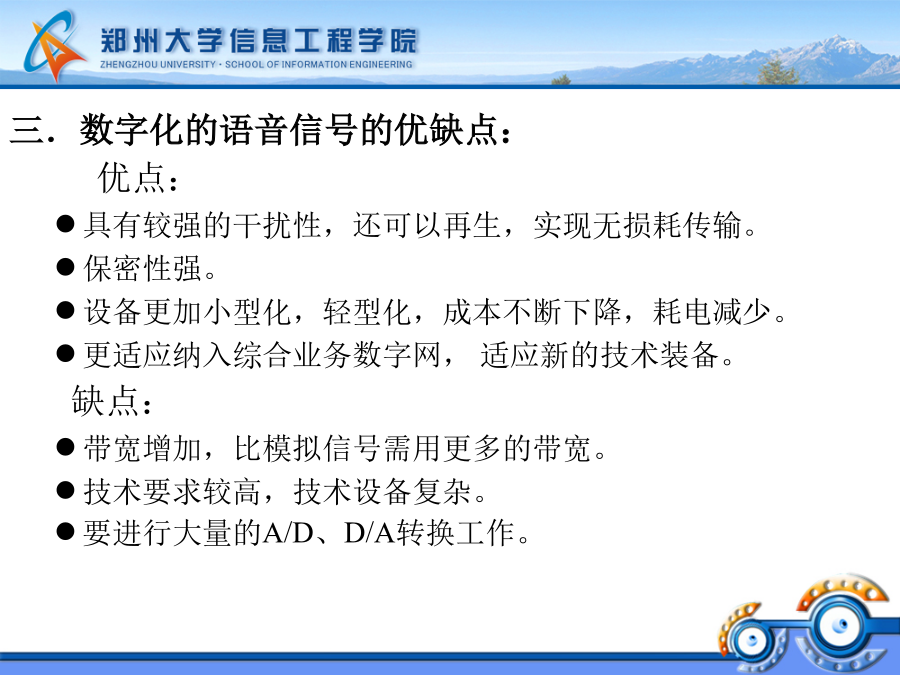 郑州大学信息工程学院
ZHENGZHOU UNIVERSITY · SCHOOL OF INFORMATION ENGINEERING

三．数字化的语音信号的优缺点：

优点：

● 具有较强的干扰性，还可以再生，实现无损耗传输。
● 保密性强。
● 设备更加小型化，轻型化，成本不断下降，耗电减少。
● 更适应纳入综合业务数字网， 适应新的技术装备。

缺点：

● 带宽增加，比模拟信号需用更多的带宽。
● 技术要求较高，技术设备复杂。
● 要进行大量的A/D、D/A转换工作。